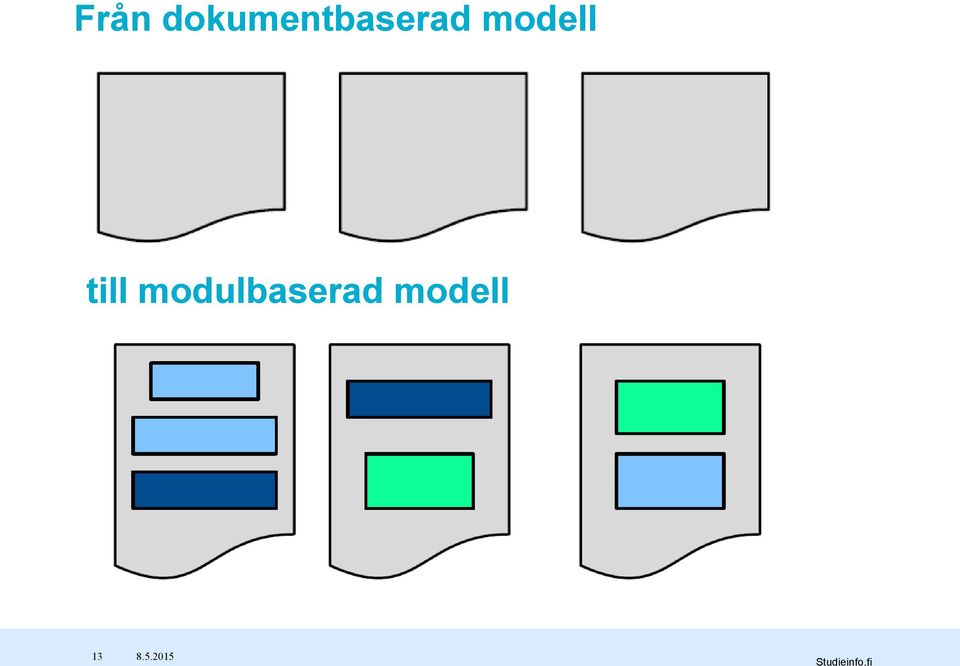 Från dokumentbaserad modell

till modulbaserad modell

13 8.5.2015

Studieinfo.fi